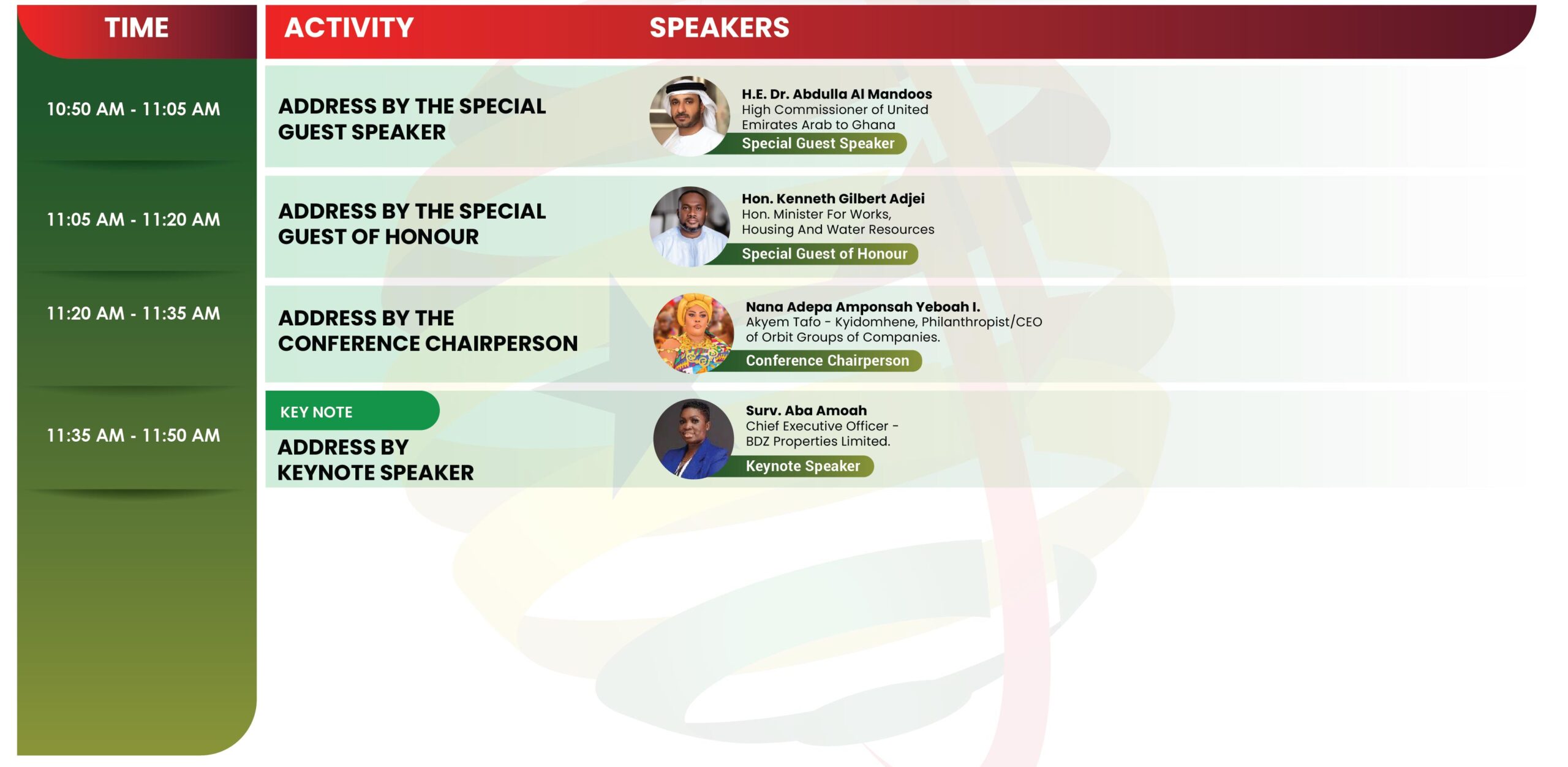 | TIME | ACTIVITY | SPEAKERS |
|---|---|---|
| 10:50 AM - 11:05 AM | ADDRESS BY THE SPECIAL GUEST SPEAKER | H.E. Dr. Abdulla Al Mandoos High Commissioner of United Emirates Arab to Ghana Special Guest Speaker |
| 11:05 AM - 11:20 AM | ADDRESS BY THE SPECIAL GUEST OF HONOUR | Hon. Kenneth Gilbert Adjei Hon. Minister For Works, Housing And Water Resources Special Guest of Honour |
| 11:20 AM - 11:35 AM | ADDRESS BY THE CONFERENCE CHAIRPERSON | Nana Adepa Amponsah Yeboah I. Akyem Tafo - Kyidomhene, Philanthropist/CEO of Orbit Groups of Companies. Conference Chairperson |
| 11:35 AM - 11:50 AM | KEY NOTE ADDRESS BY KEYNOTE SPEAKER | Surv. Aba Amoah Chief Executive Officer - BDZ Properties Limited. Keynote Speaker |